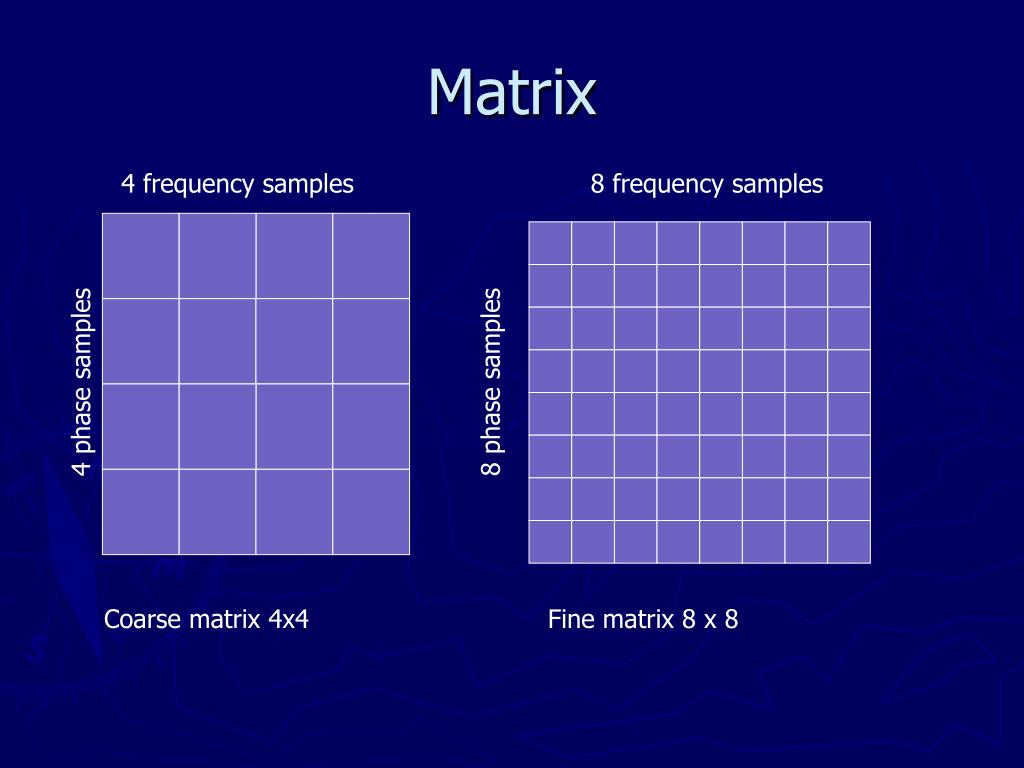 Matrix

4 frequency samples

4 phase samples

Coarse matrix 4x4

8 frequency samples

8 phase samples

Fine matrix 8 x 8